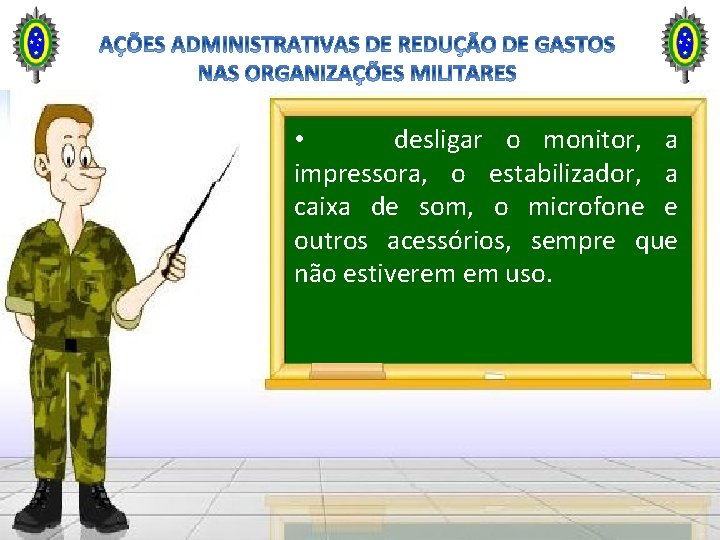 AÇÕES ADMINISTRATIVAS DE REDUÇÃO DE GASTOS NAS ORGANIZAÇÕES MILITARES

• desligar o monitor, a impressora, o estabilizador, a caixa de som, o microfone e outros acessórios, sempre que não estiverem em uso.